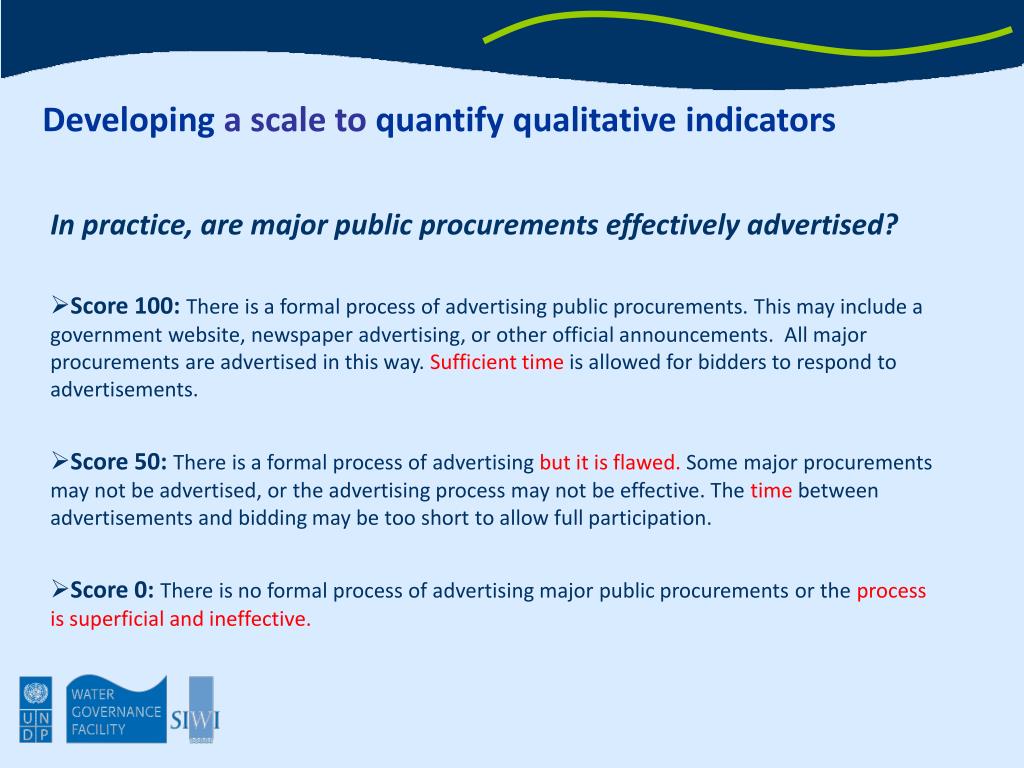 Developing a scale to quantify qualitative indicators

In practice, are major public procurements effectively advertised?

➢Score 100: There is a formal process of advertising public procurements. This may include a government website, newspaper advertising, or other official announcements. All major procurements are advertised in this way. Sufficient time is allowed for bidders to respond to advertisements.

➢Score 50: There is a formal process of advertising but it is flawed. Some major procurements may not be advertised, or the advertising process may not be effective. The time between advertisements and bidding may be too short to allow full participation.

➢Score 0: There is no formal process of advertising major public procurements or the process is superficial and ineffective.

U N D P

WATER GOVERNANCE FACILITY

SIWI